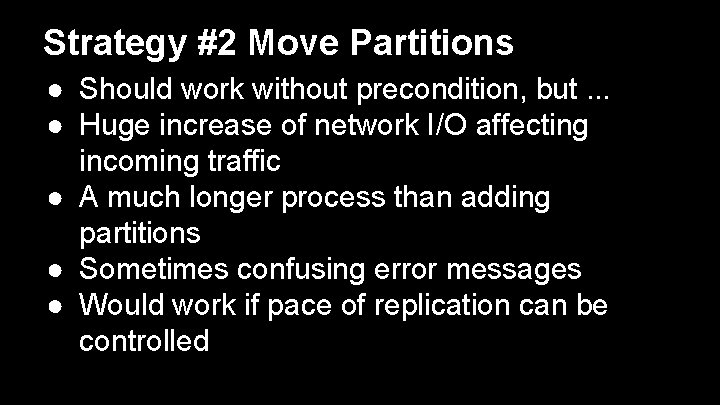 Strategy #2 Move Partitions

● Should work without precondition, but ...
● Huge increase of network I/O affecting incoming traffic
● A much longer process than adding partitions
● Sometimes confusing error messages
● Would work if pace of replication can be controlled